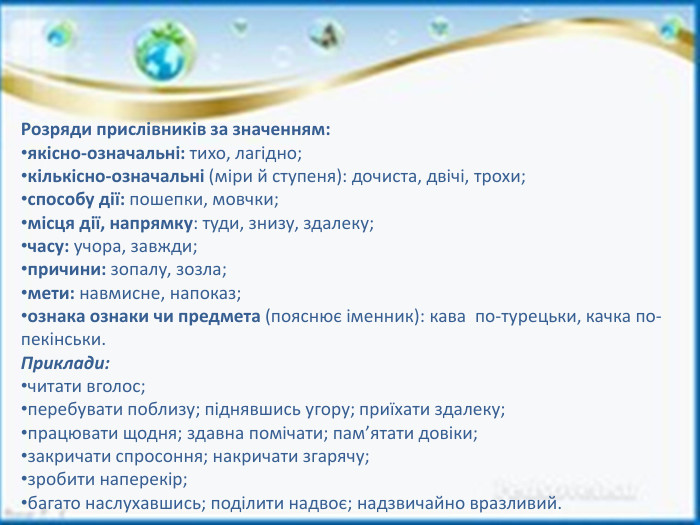 Розряди прислівників за значенням:
•якісно-означальні: тихо, лагідно;
•кількісно-означальні (міри й ступеня): дочиста, двічі, трохи;
•способу дії: пошепки, мовчки;
•місця дії, напрямку: туди, знизу, здалеку;
•часу: учора, завжди;
•причини: зопалу, зозла;
•мети: навмисне, напоказ;
•ознака ознаки чи предмета (пояснює іменник): кава по-турецьки, качка по-пекінськи.
Приклади:
•читати вголос;
•перебувати поблизу; піднявшись угору; приїхати здалеку;
•працювати щодня; здавна помічати; пам'ятати довіки;
•закричати спросоння; накричати згарячу;
•зробити наперекір;
•багато наслухавшись; поділити надвоє; надзвичайно вразливий.